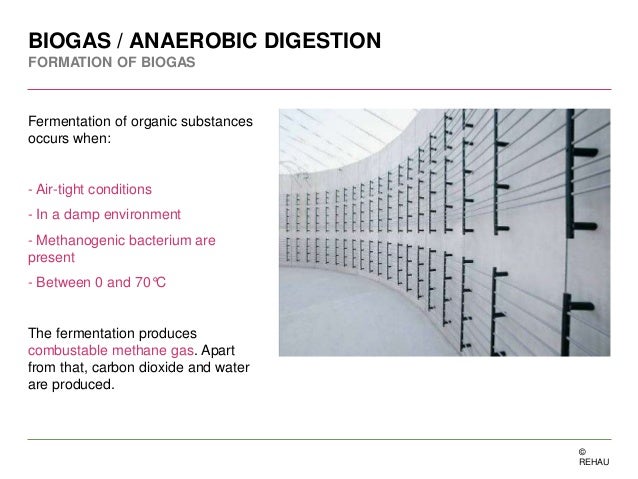 BIOGAS / ANAEROBIC DIGESTION
FORMATION OF BIOGAS

Fermentation of organic substances occurs when:

- Air-tight conditions
- In a damp environment
- Methanogenic bacterium are present
- Between 0 and 70℃

The fermentation produces combustable methane gas. Apart from that, carbon dioxide and water are produced.

©
REHAU